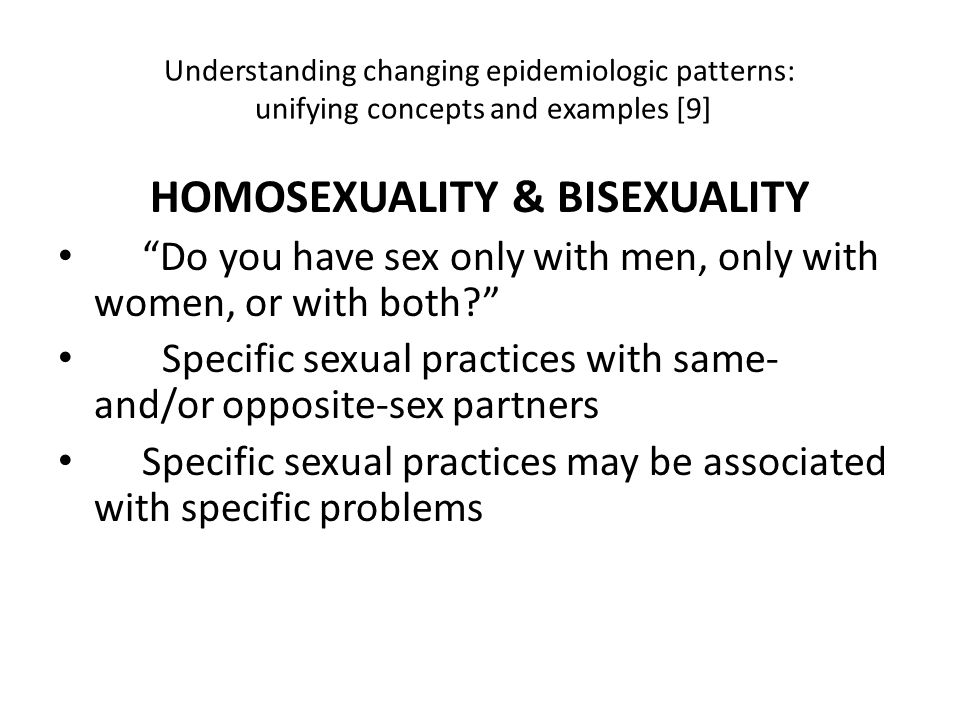 Understanding changing epidemiologic patterns: unifying concepts and examples [9]

HOMOSEXUALITY & BISEXUALITY

• “Do you have sex only with men, only with women, or with both?”
• Specific sexual practices with same- and/or opposite-sex partners
• Specific sexual practices may be associated with specific problems